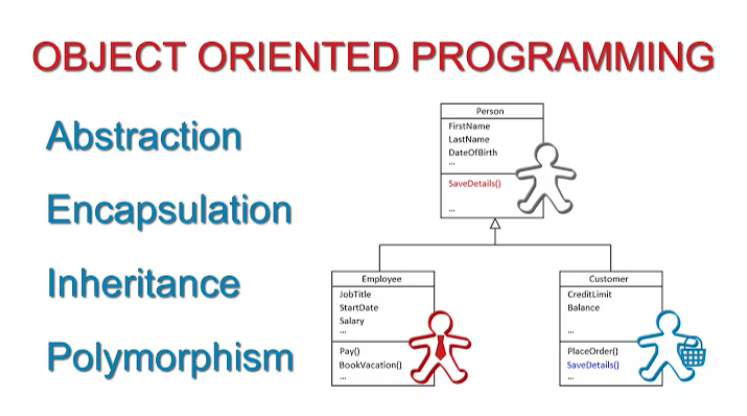 OBJECT ORIENTED PROGRAMMING

Abstraction

Encapsulation

Inheritance

Polymorphism

Person
FirstName
LastName
DateOfBirth
...
SaveDetails()
...

Employee
JobTitle
StartDate
Salary
...
Pay()
BookVacation()
...

Customer
CreditLimit
Balance
...
PlaceOrder()
SaveDetails()
...